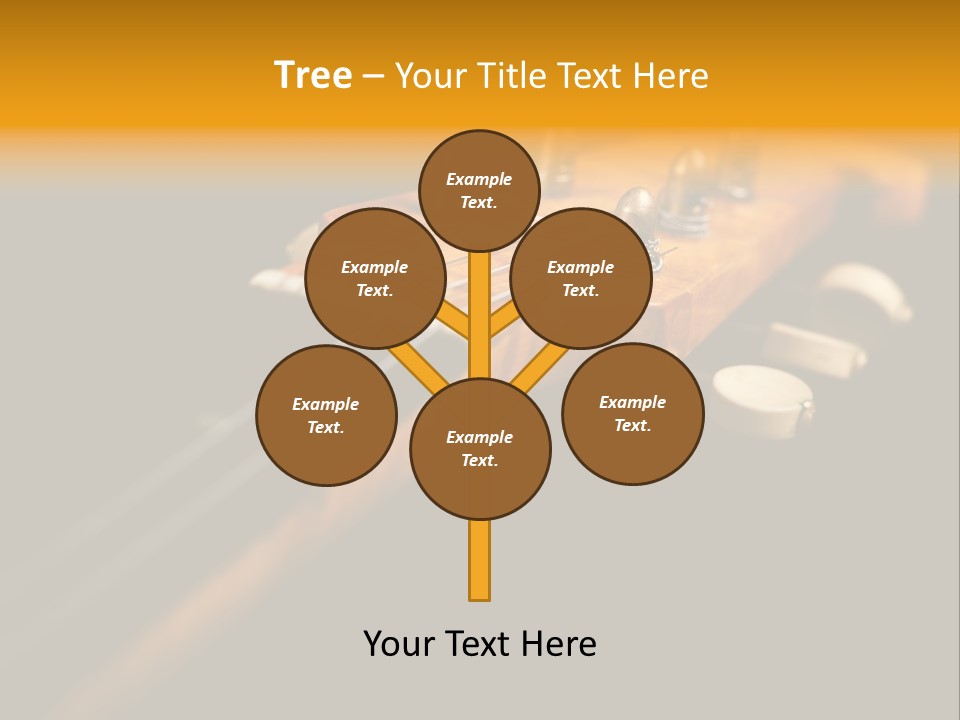 Tree – Your Title Text Here

Example Text.

Example Text.

Example Text.

Example Text.

Example Text.

Example Text.

Your Text Here